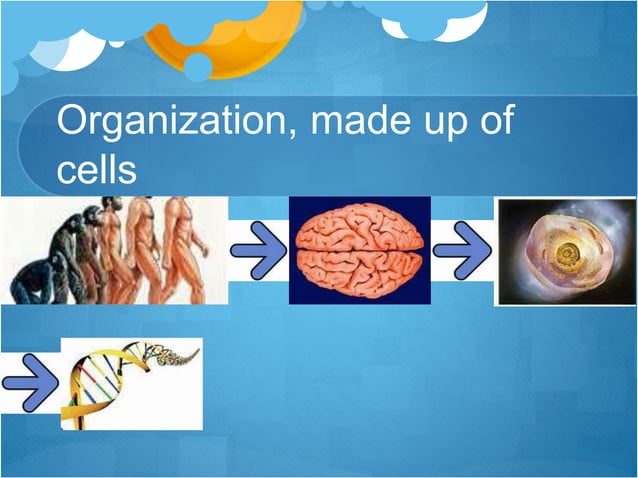 Organization, made up of cells